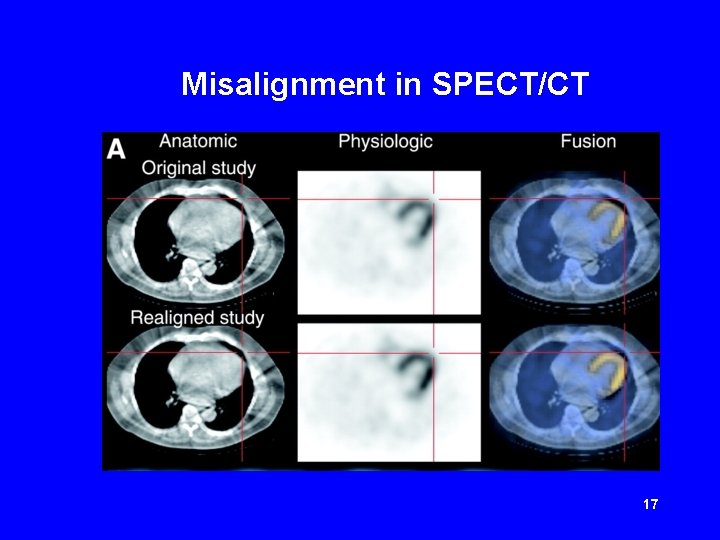 Misalignment in SPECT/CT

A
Anatomic
Physiologic
Fusion
Original study
Realigned study

17